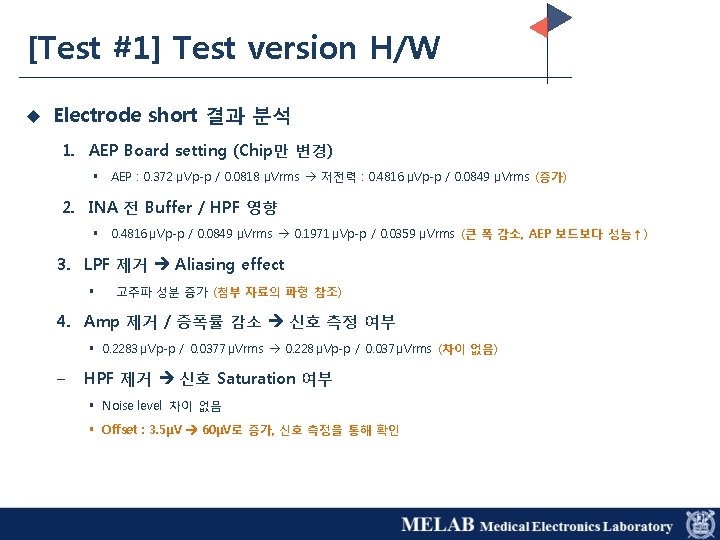 [Test #1] Test version H/W

◆ Electrode short 결과 분석

1. AEP Board setting (Chip만 변경)

▪ AEP : 0.372 µVp-p / 0.0818 µVrms → 저전력 : 0.4816 µVp-p / 0.0849 µVrms (증가)

2. INA 전 Buffer / HPF 영향

▪ 0.4816 µVp-p / 0.0849 µVrms → 0.1971 µVp-p / 0.0359 µVrms (큰 폭 감소, AEP 보드보다 성능↑)

3. LPF 제거 ➔ Aliasing effect

▪ 고주파 성분 증가 (첨부 자료의 파형 참조)

4. Amp 제거 / 증폭률 감소 ➔ 신호 측정 여부

▪ 0.2283 µVp-p / 0.0377 µVrms → 0.228 µVp-p / 0.037 µVrms (차이 없음)

– HPF 제거 ➔ 신호 Saturation 여부

▪ Noise level 차이 없음

▪ Offset : 3.5µV ➔ 60µV로 증가, 신호 측정을 통해 확인

MELAB Medical Electronics Laboratory